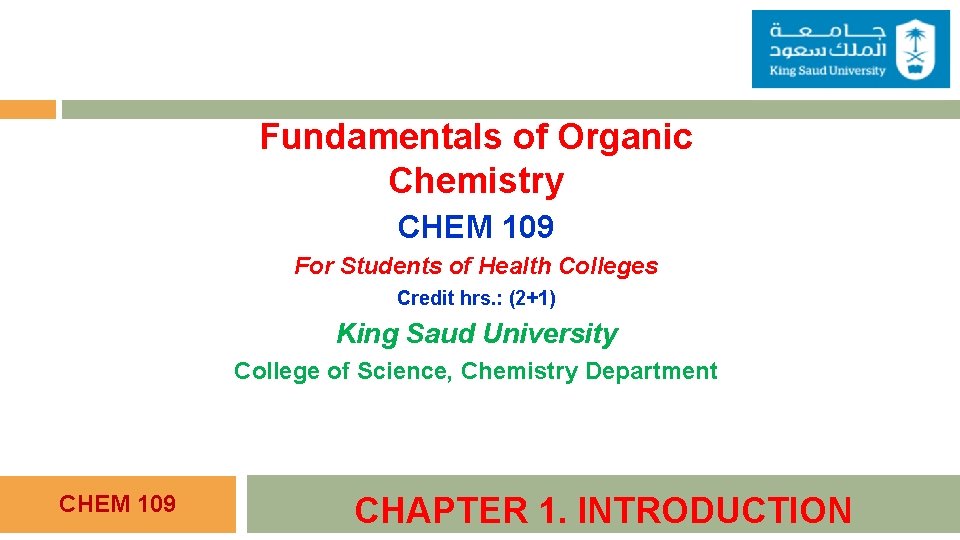 جامعة
الملك سعود
King Saud University

Fundamentals of Organic Chemistry

CHEM 109

For Students of Health Colleges

Credit hrs.: (2+1)

King Saud University

College of Science, Chemistry Department

CHEM 109

CHAPTER 1. INTRODUCTION